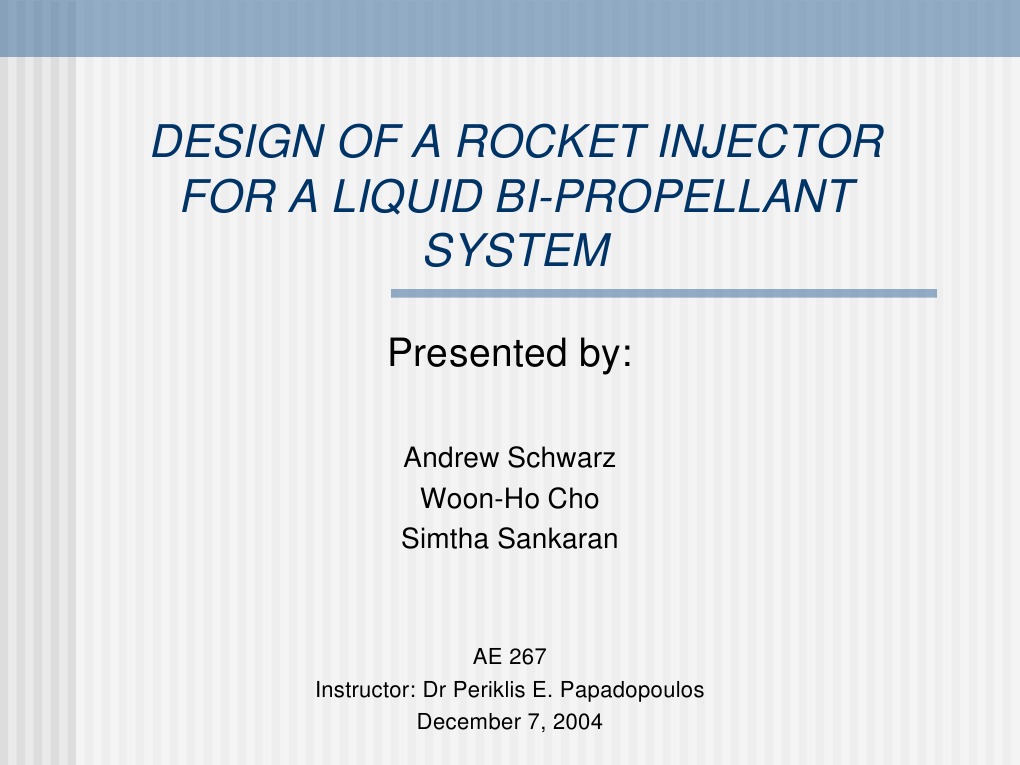 DESIGN OF A ROCKET INJECTOR FOR A LIQUID BI-PROPELLANT SYSTEM

Presented by:

Andrew Schwarz
Woon-Ho Cho
Simtha Sankaran

AE 267
Instructor: Dr Periklis E. Papadopoulos
December 7, 2004